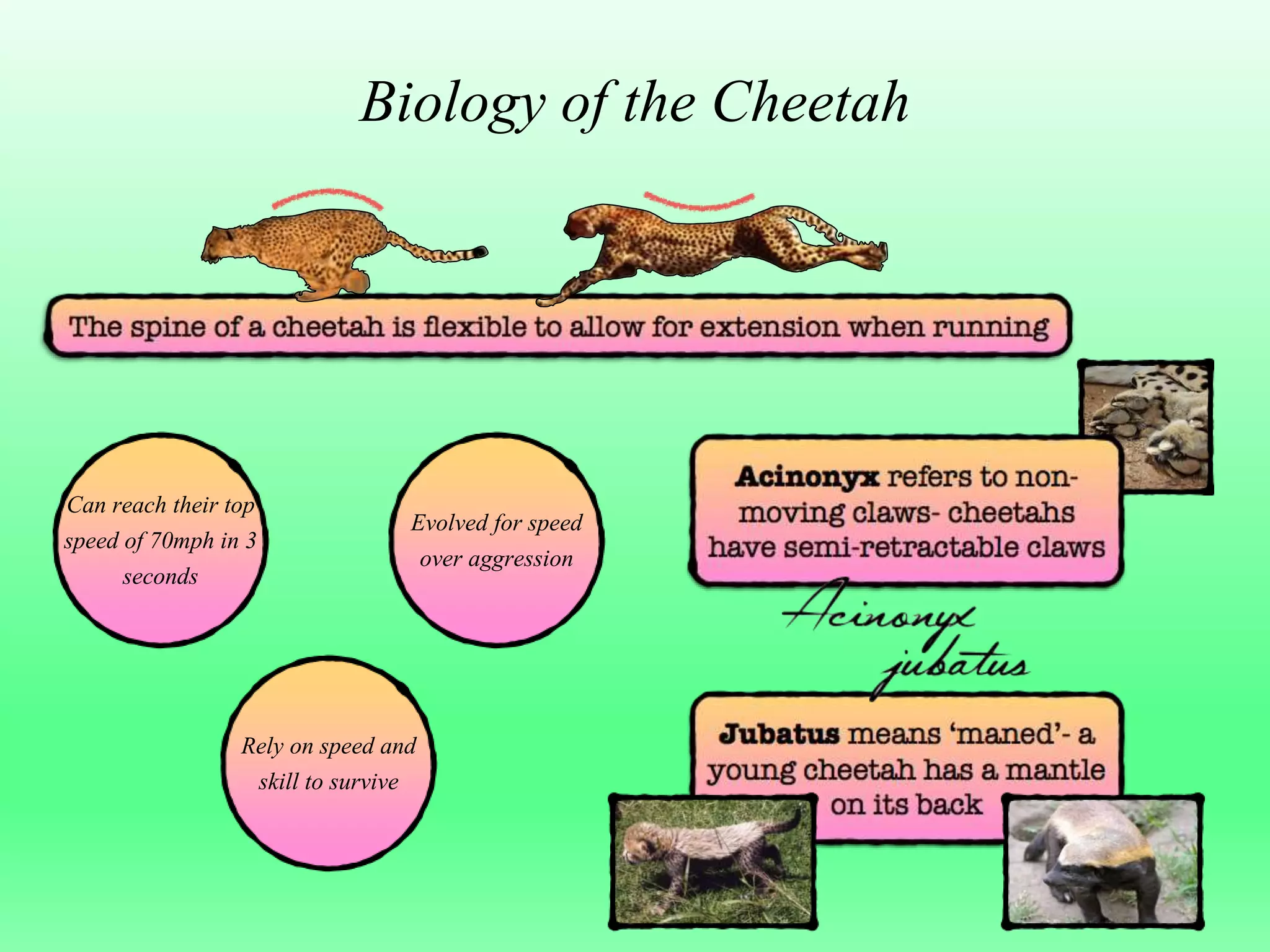 Biology of the Cheetah

The spine of a cheetah is flexible to allow for extension when running

Can reach their top speed of 70mph in 3 seconds

Evolved for speed over aggression

Rely on speed and skill to survive

Acinonyx refers to non-moving claws- cheetahs have semi-retractable claws

Acinonyx jubatus

Jubatus means 'maned'- a young cheetah has a mantle on its back